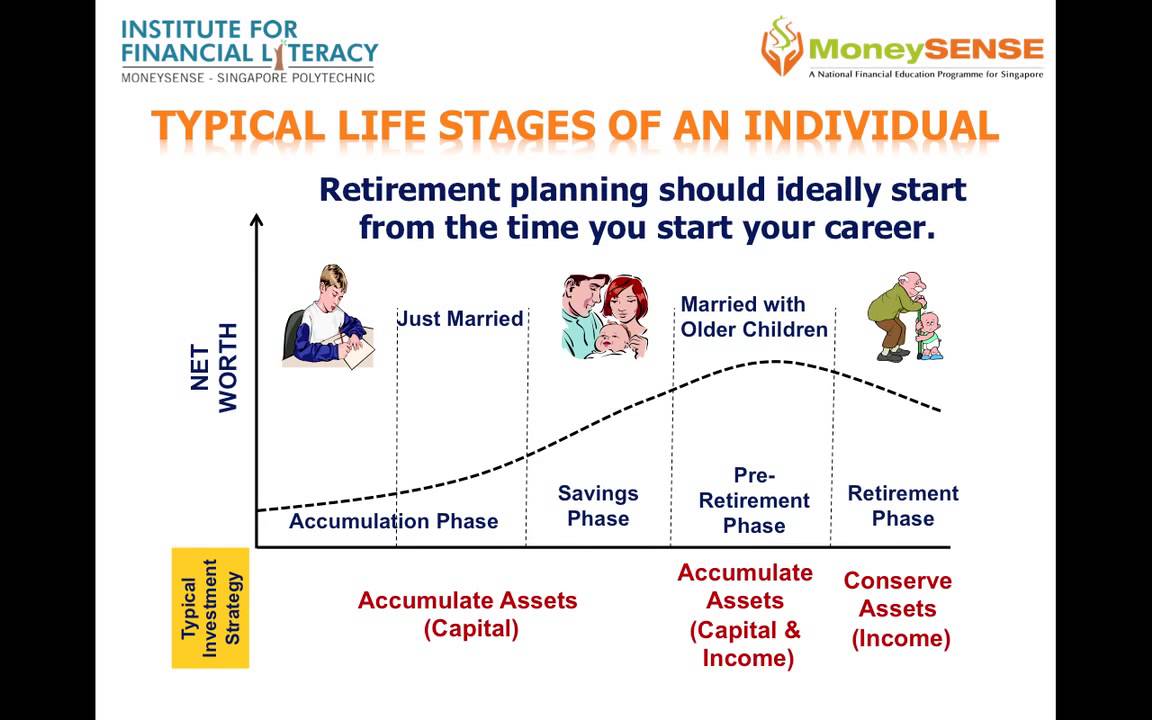 INSTITUTE FOR FINANCIAL LITERACY
MONEYSENSE - SINGAPORE POLYTECHNIC

MoneySENSE
A National Financial Education Programme for Singapore

TYPICAL LIFE STAGES OF AN INDIVIDUAL

Retirement planning should ideally start from the time you start your career.

NET WORTH

Just Married

Married with Older Children

Accumulation Phase

Savings Phase

Pre-Retirement Phase

Retirement Phase

Typical Investment Strategy

Accumulate Assets (Capital)

Accumulate Assets (Capital & Income)

Conserve Assets (Income)